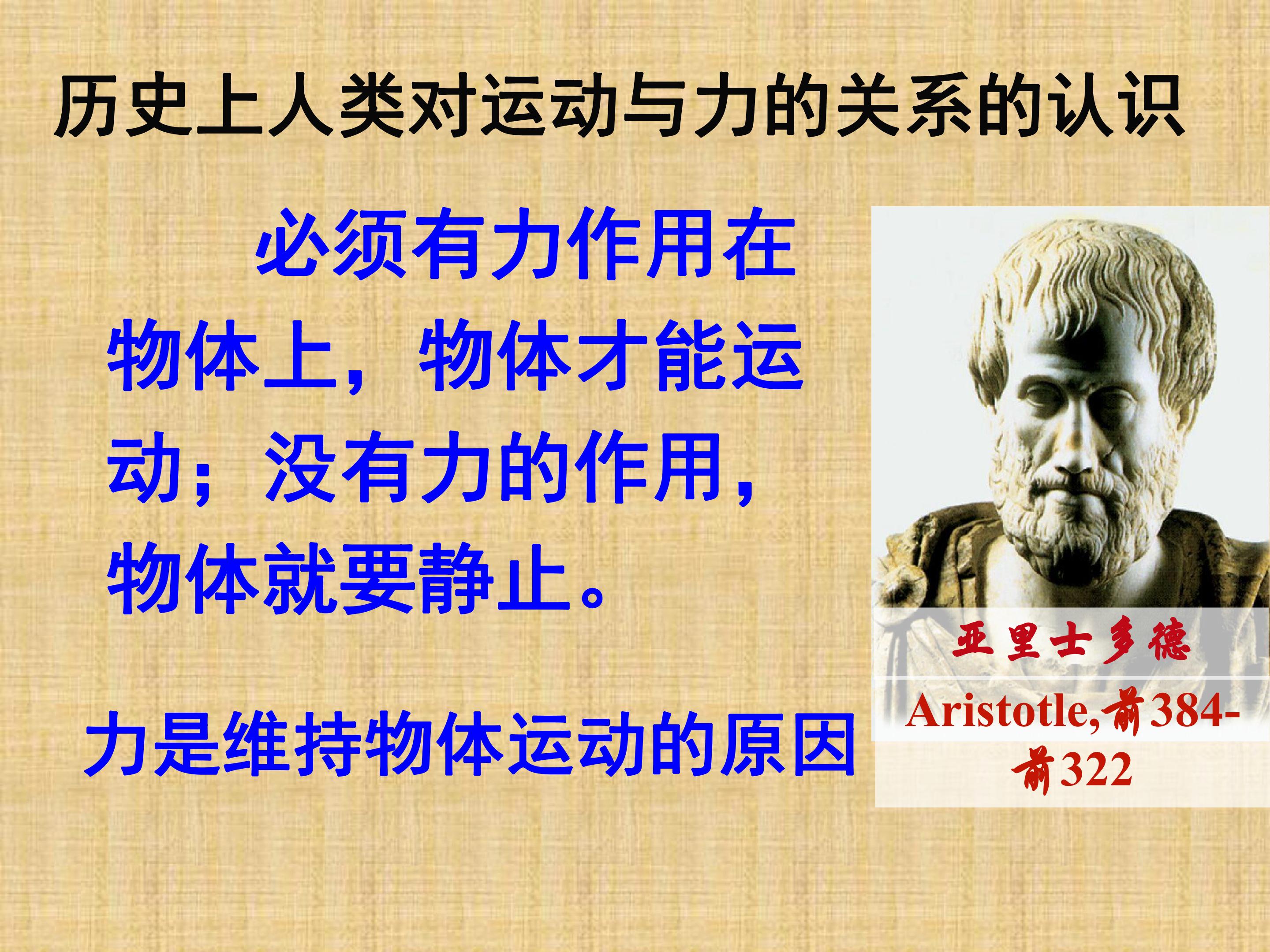 历史上人类对运动与力的关系的认识

必须有力作用在物体上，物体才能运动；没有力的作用，物体就要静止。

力是维持物体运动的原因

亚里士多德

Aristotle,前384-前322